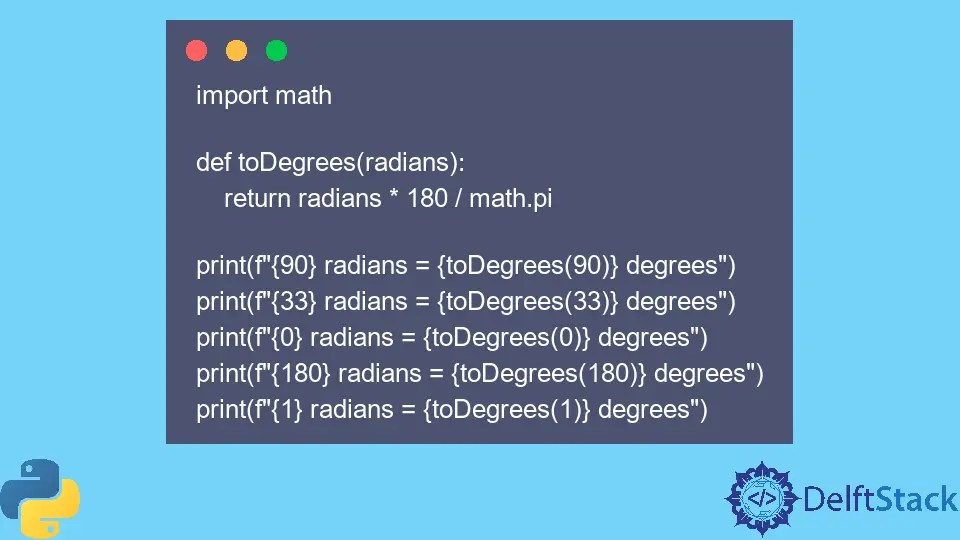 import math

def toDegrees(radians):
    return radians * 180 / math.pi

print(f"{90} radians = {toDegrees(90)} degrees")
print(f"{33} radians = {toDegrees(33)} degrees")
print(f"{0} radians = {toDegrees(0)} degrees")
print(f"{180} radians = {toDegrees(180)} degrees")
print(f"{1} radians = {toDegrees(1)} degrees")

</>

DelftStack